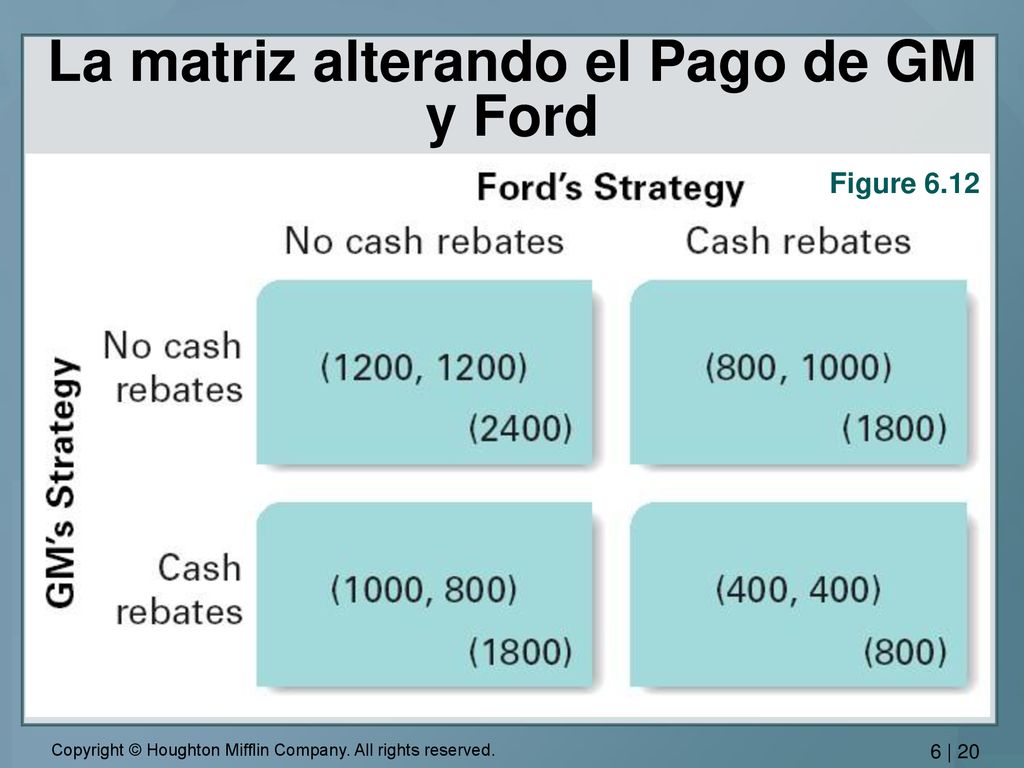 La matriz alterando el Pago de GM y Ford

Figure 6.12

Ford's Strategy

GM's Strategy

| | No cash rebates | Cash rebates |
|---|---|---|
| No cash rebates | (1200, 1200) (2400) | (800, 1000) (1800) |
| Cash rebates | (1000, 800) (1800) | (400, 400) (800) |

Copyright © Houghton Mifflin Company. All rights reserved.

6 | 20